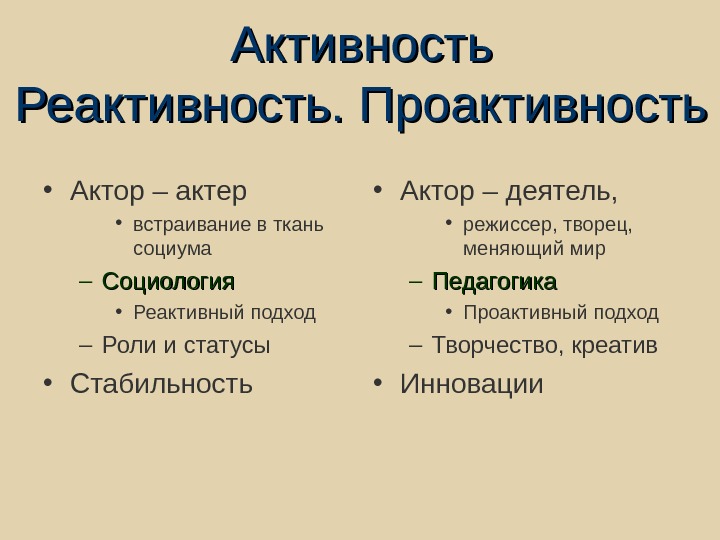 Активность
Реактивность. Проактивность

• Актор – актер
  • встраивание в ткань социума
– Социология
  • Реактивный подход
– Роли и статусы
• Стабильность

• Актор – деятель,
  • режиссер, творец, меняющий мир
– Педагогика
  • Проактивный подход
– Творчество, креатив
• Инновации